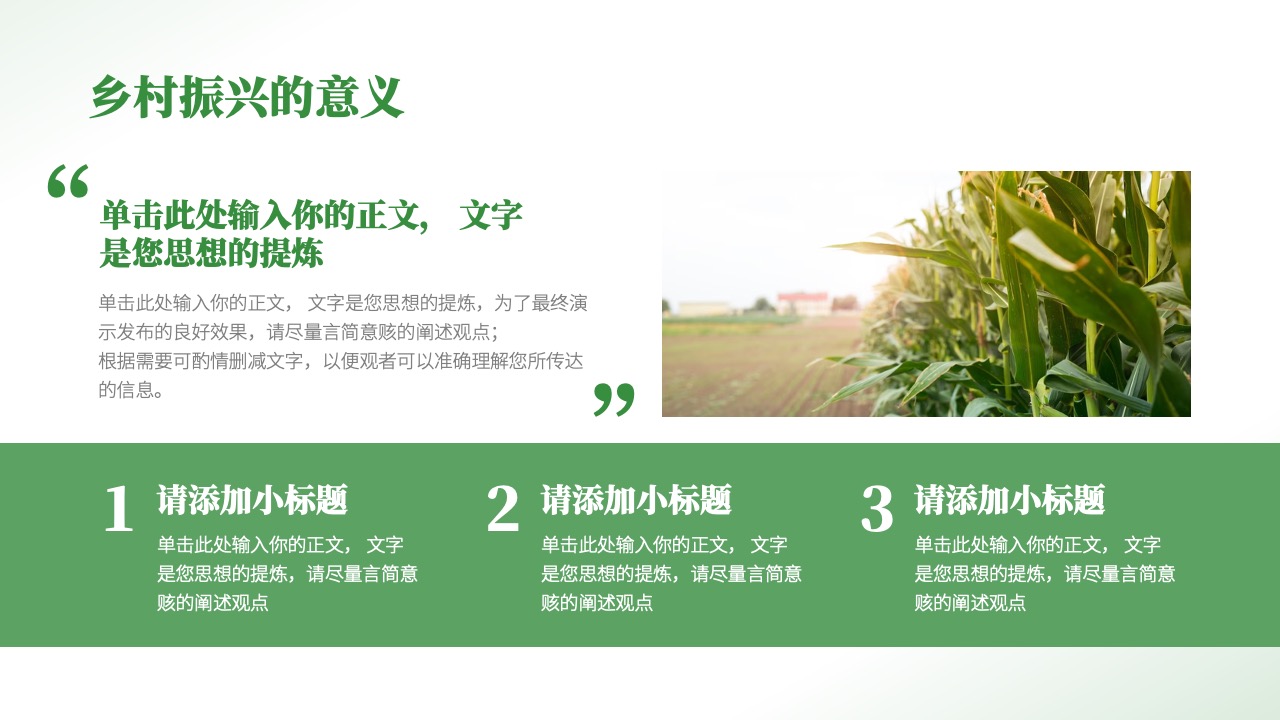 乡村振兴的意义

“

单击此处输入你的正文， 文字是您思想的提炼

单击此处输入你的正文， 文字是您思想的提炼，为了最终演示发布的良好效果，请尽量言简意赅的阐述观点；
根据需要可酌情删减文字，以便观者可以准确理解您所传达的信息。

”

1 请添加小标题
单击此处输入你的正文， 文字是您思想的提炼，请尽量言简意赅的阐述观点

2 请添加小标题
单击此处输入你的正文， 文字是您思想的提炼，请尽量言简意赅的阐述观点

3 请添加小标题
单击此处输入你的正文， 文字是您思想的提炼，请尽量言简意赅的阐述观点